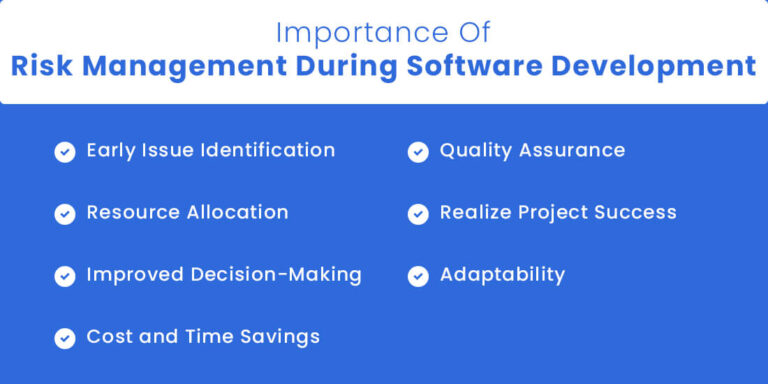 Importance Of
Risk Management During Software Development

Early Issue Identification

Resource Allocation

Improved Decision-Making

Cost and Time Savings

Quality Assurance

Realize Project Success

Adaptability